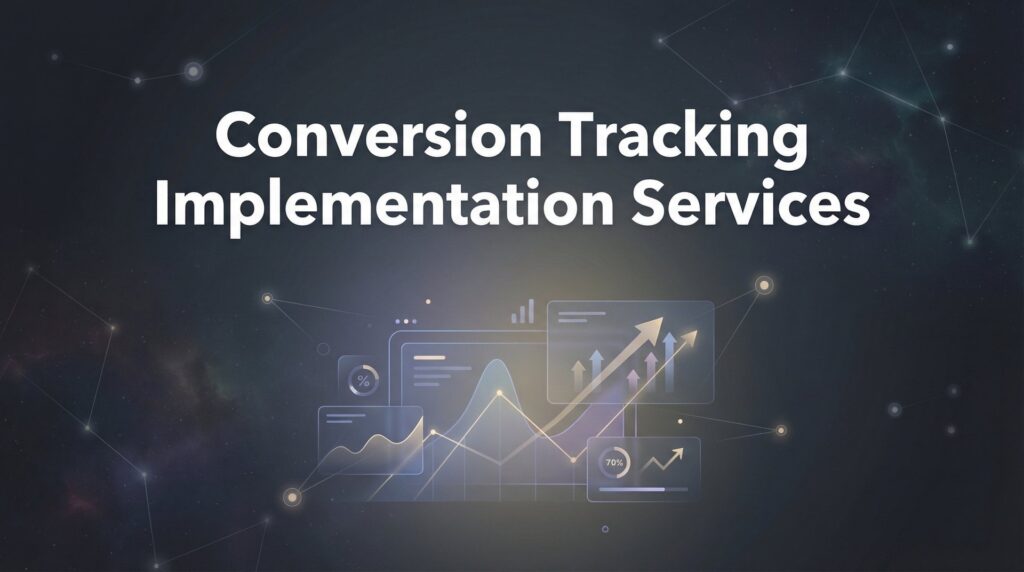 Conversion Tracking Implementation Services

%

70%